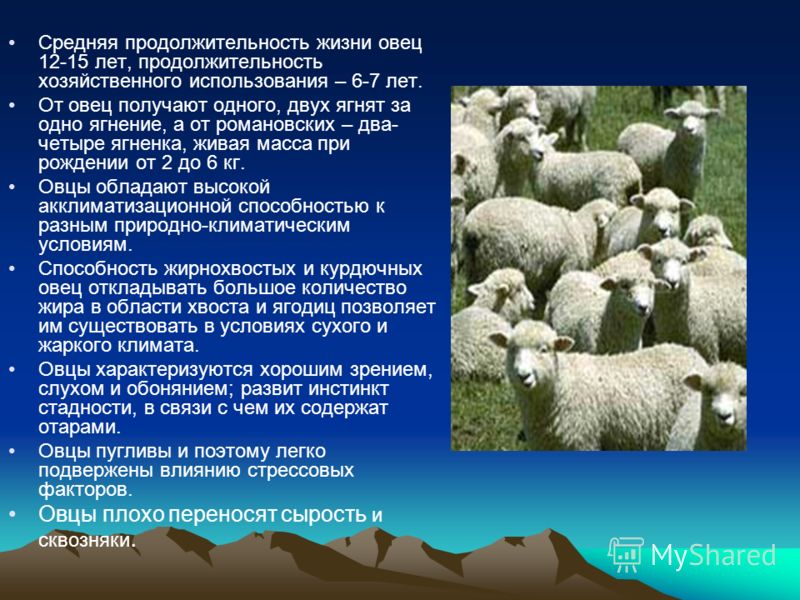 • Средняя продолжительность жизни овец 12-15 лет, продолжительность хозяйственного использования – 6-7 лет.
• От овец получают одного, двух ягнят за одно ягнение, а от романовских – два-четыре ягненка, живая масса при рождении от 2 до 6 кг.
• Овцы обладают высокой акклиматизационной способностью к разным природно-климатическим условиям.
• Способность жирнохвостых и курдючных овец откладывать большое количество жира в области хвоста и ягодиц позволяет им существовать в условиях сухого и жаркого климата.
• Овцы характеризуются хорошим зрением, слухом и обонянием; развит инстинкт стадности, в связи с чем их содержат отарами.
• Овцы пугливы и поэтому легко подвержены влиянию стрессовых факторов.
• Овцы плохо переносят сырость и сквозняки.

MyShared